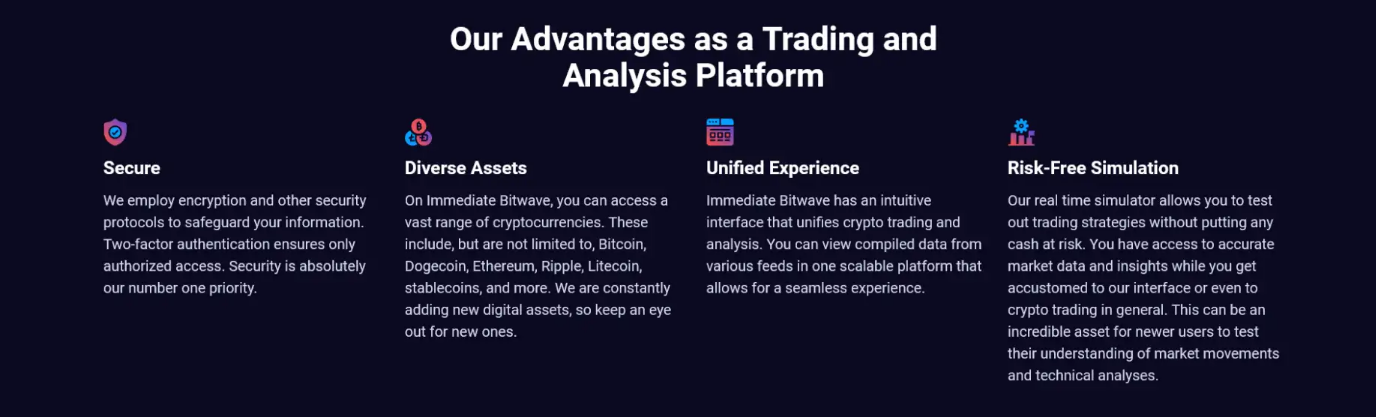 Our Advantages as a Trading and Analysis Platform

Secure

We employ encryption and other security protocols to safeguard your information. Two-factor authentication ensures only authorized access. Security is absolutely our number one priority.

Diverse Assets

On Immediate Bitwave, you can access a vast range of cryptocurrencies. These include, but are not limited to, Bitcoin, Dogecoin, Ethereum, Ripple, Litecoin, stablecoins, and more. We are constantly adding new digital assets, so keep an eye out for new ones.

Unified Experience

Immediate Bitwave has an intuitive interface that unifies crypto trading and analysis. You can view compiled data from various feeds in one scalable platform that allows for a seamless experience.

Risk-Free Simulation

Our real time simulator allows you to test out trading strategies without putting any cash at risk. You have access to accurate market data and insights while you get accustomed to our interface or even to crypto trading in general. This can be an incredible asset for newer users to test their understanding of market movements and technical analyses.